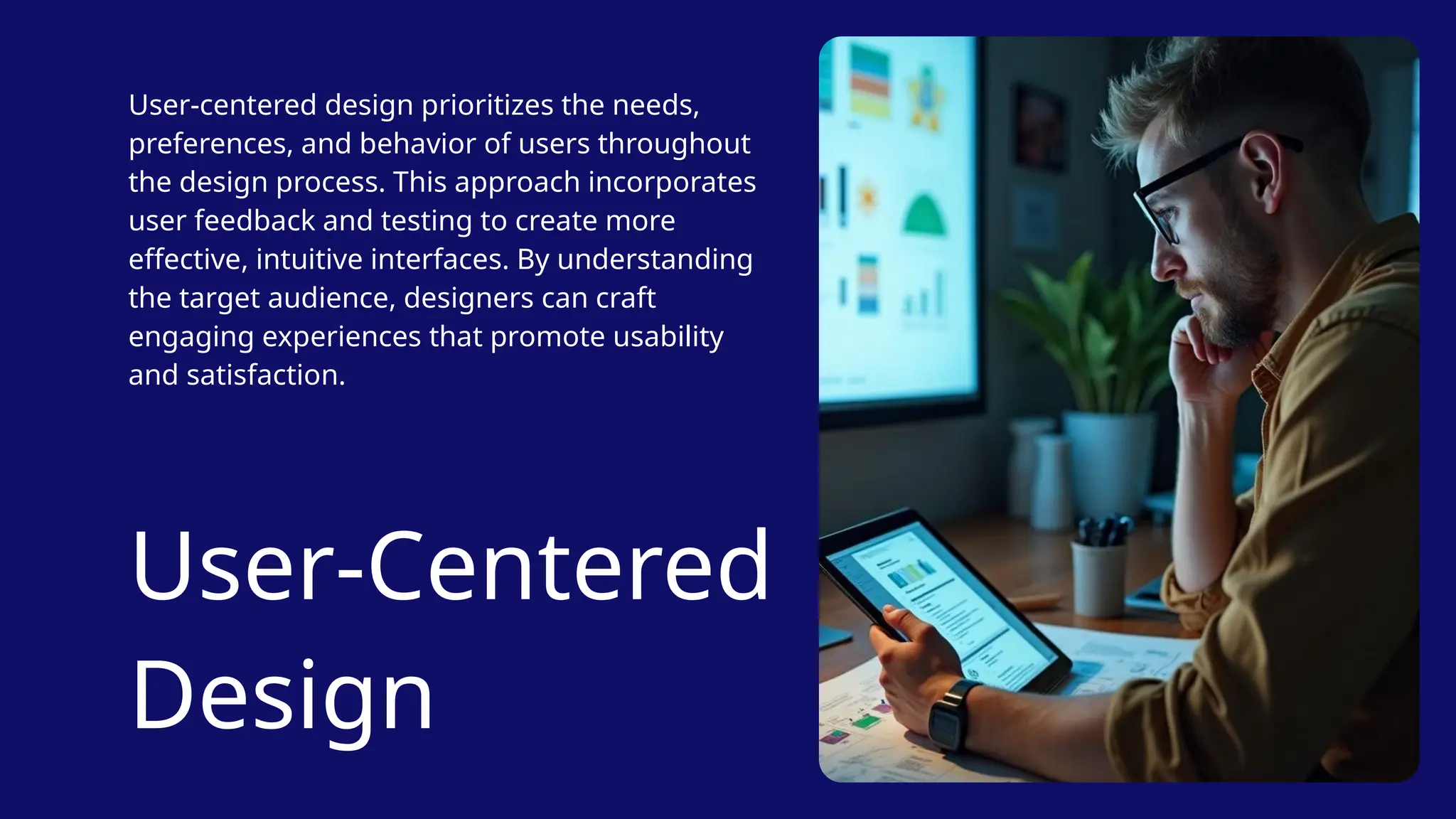 User-centered design prioritizes the needs, preferences, and behavior of users throughout the design process. This approach incorporates user feedback and testing to create more effective, intuitive interfaces. By understanding the target audience, designers can craft engaging experiences that promote usability and satisfaction.

User-Centered Design